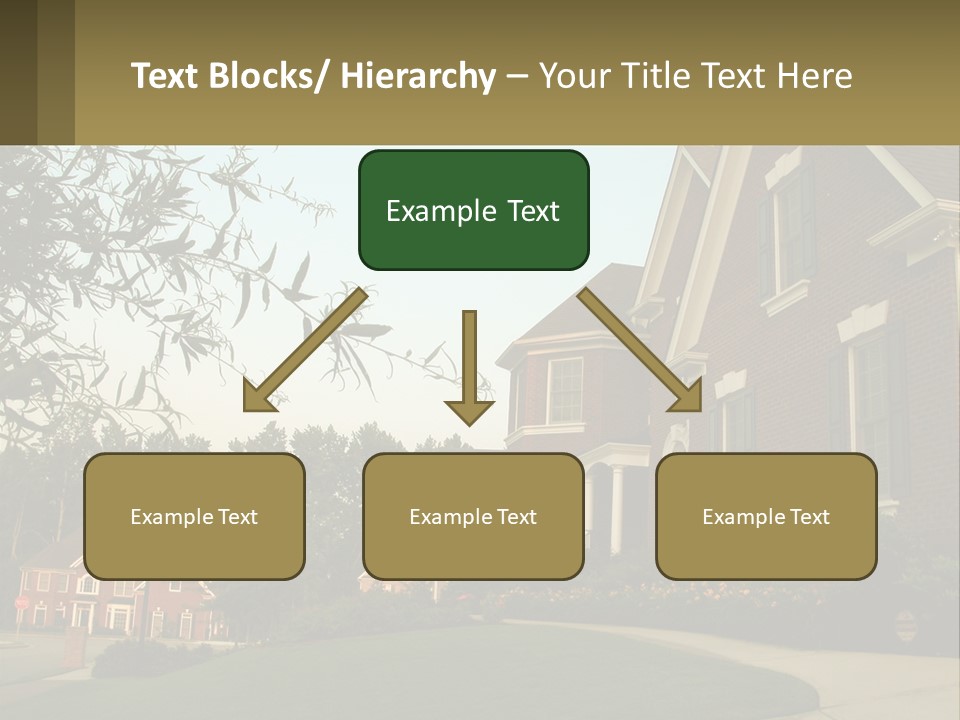 Text Blocks/ Hierarchy – Your Title Text Here

Example Text

Example Text

Example Text

Example Text